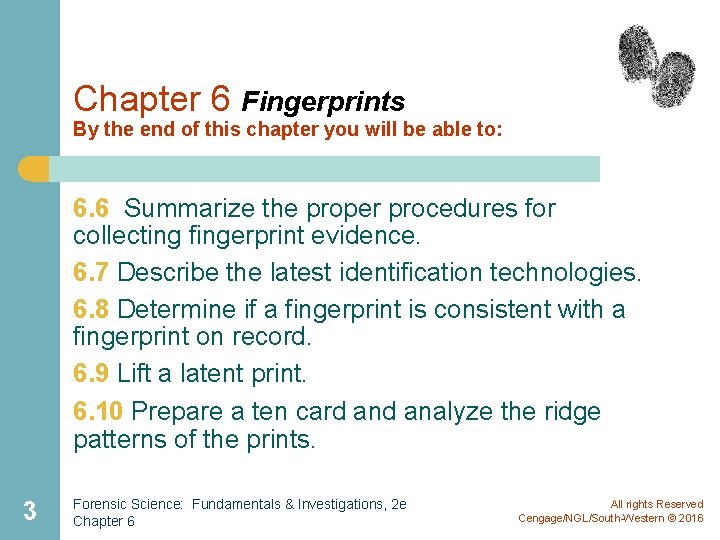 Chapter 6 Fingerprints
By the end of this chapter you will be able to:

6.6 Summarize the proper procedures for collecting fingerprint evidence.

6.7 Describe the latest identification technologies.

6.8 Determine if a fingerprint is consistent with a fingerprint on record.

6.9 Lift a latent print.

6.10 Prepare a ten card and analyze the ridge patterns of the prints.

3

Forensic Science: Fundamentals & Investigations, 2e
Chapter 6

All rights Reserved
Cengage/NGL/South-Western © 2016